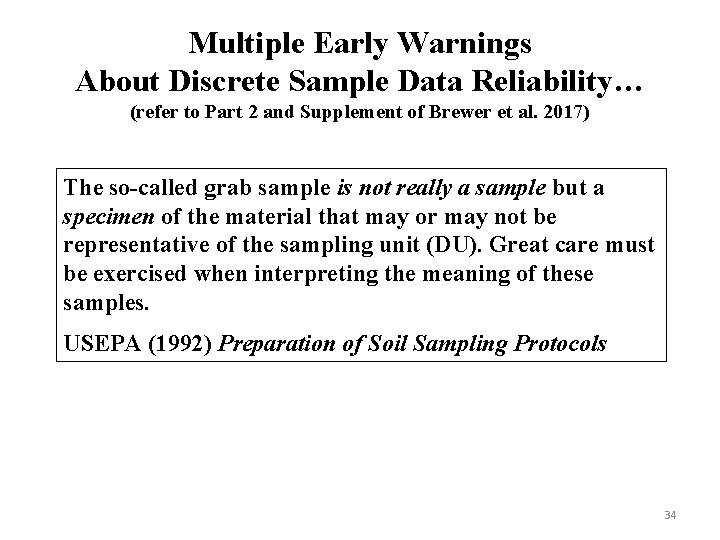 Multiple Early Warnings
About Discrete Sample Data Reliability…
(refer to Part 2 and Supplement of Brewer et al. 2017)

The so-called grab sample is not really a sample but a specimen of the material that may or may not be representative of the sampling unit (DU). Great care must be exercised when interpreting the meaning of these samples.

USEPA (1992) Preparation of Soil Sampling Protocols

34